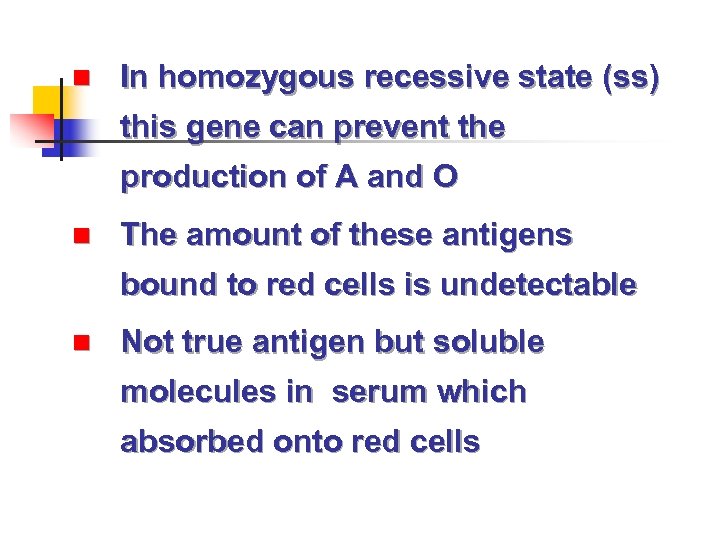 In homozygous recessive state (ss) this gene can prevent the production of A and O

The amount of these antigens bound to red cells is undetectable

Not true antigen but soluble molecules in serum which absorbed onto red cells